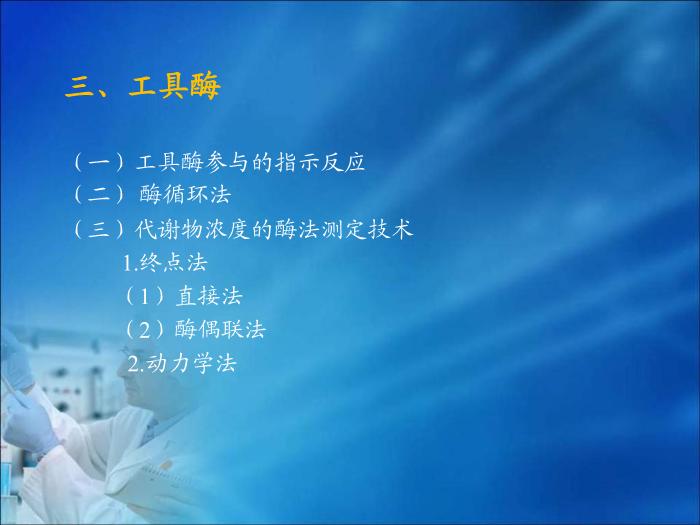 三、工具酶

（一）工具酶参与的指示反应
（二）酶循环法
（三）代谢物浓度的酶法测定技术
1.终点法
（1）直接法
（2）酶偶联法
2.动力学法